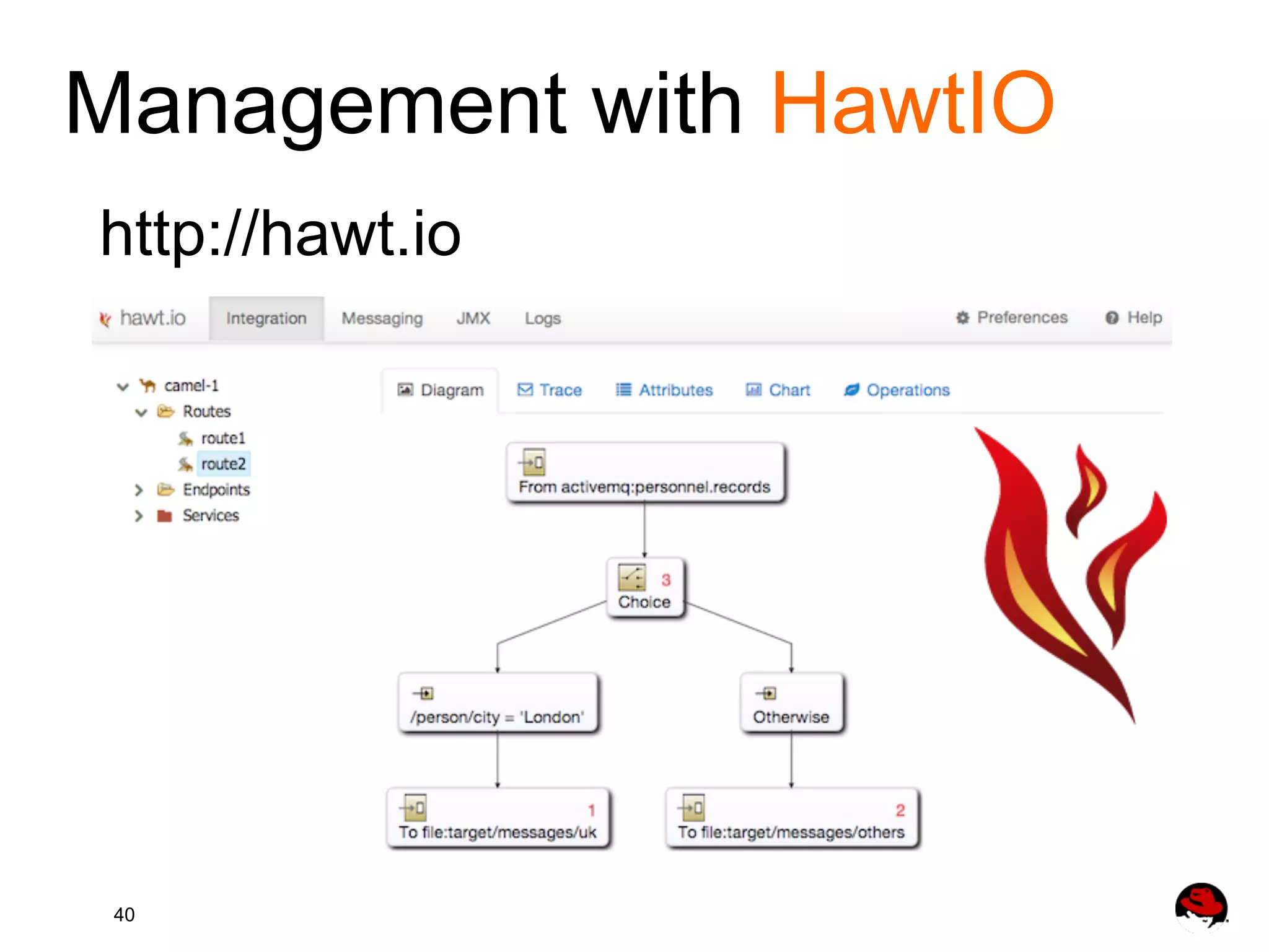 Management with HawtIO

http://hawt.io

hawt.io Integration Messaging JMX Logs Preferences Help

camel-1
Routes
route1
route2
Endpoints
Services

Diagram Trace Attributes Chart Operations

From activemq:personnel.records

3
Choice

/person/city = 'London'

Otherwise

1
To file:target/messages/uk

2
To file:target/messages/others

40